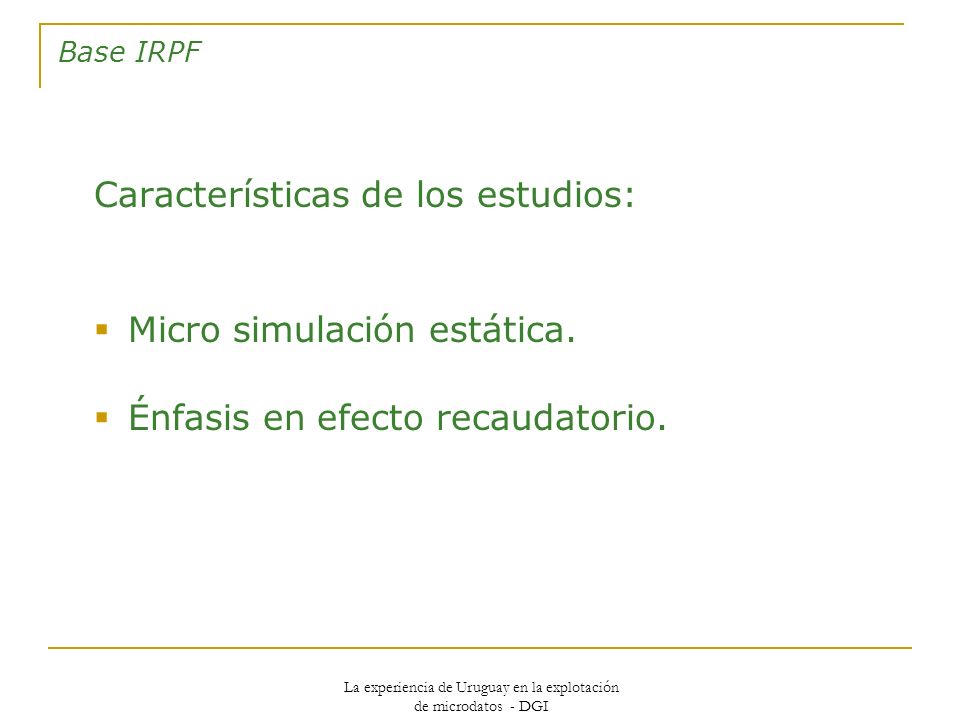 Base IRPF

Características de los estudios:

▪ Micro simulación estática.

▪ Énfasis en efecto recaudatorio.

La experiencia de Uruguay en la explotación de microdatos - DGI